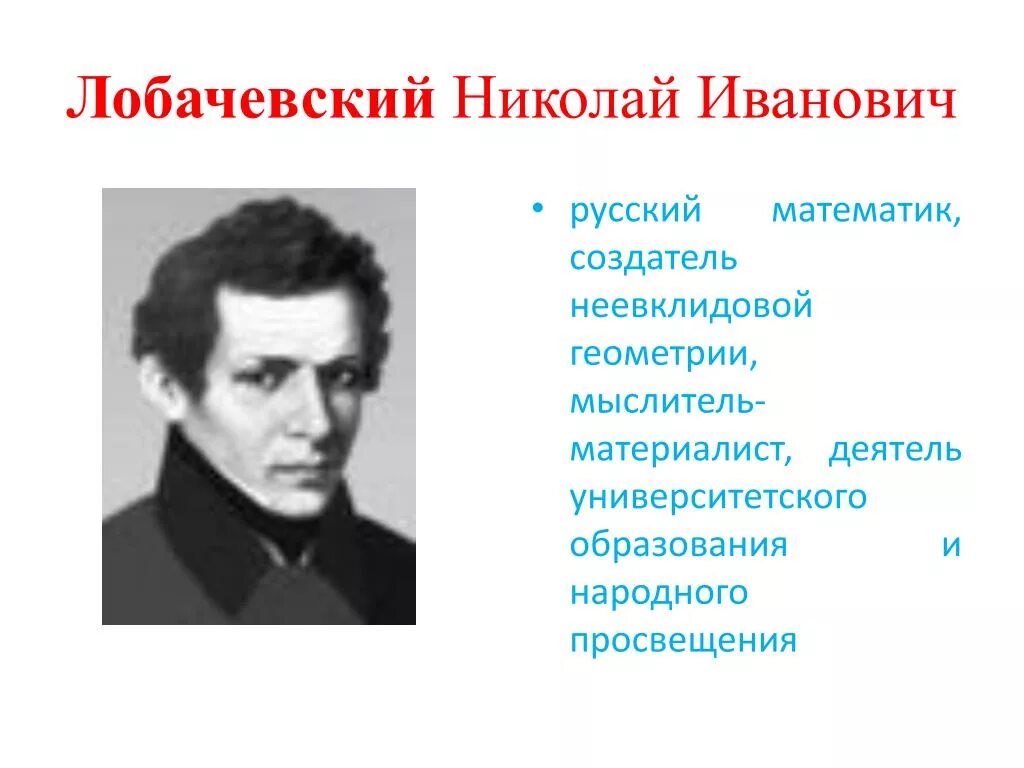 Лобачевский Николай Иванович

• русский математик, создатель неевклидовой геометрии, мыслитель-материалист, деятель университетского образования и народного просвещения